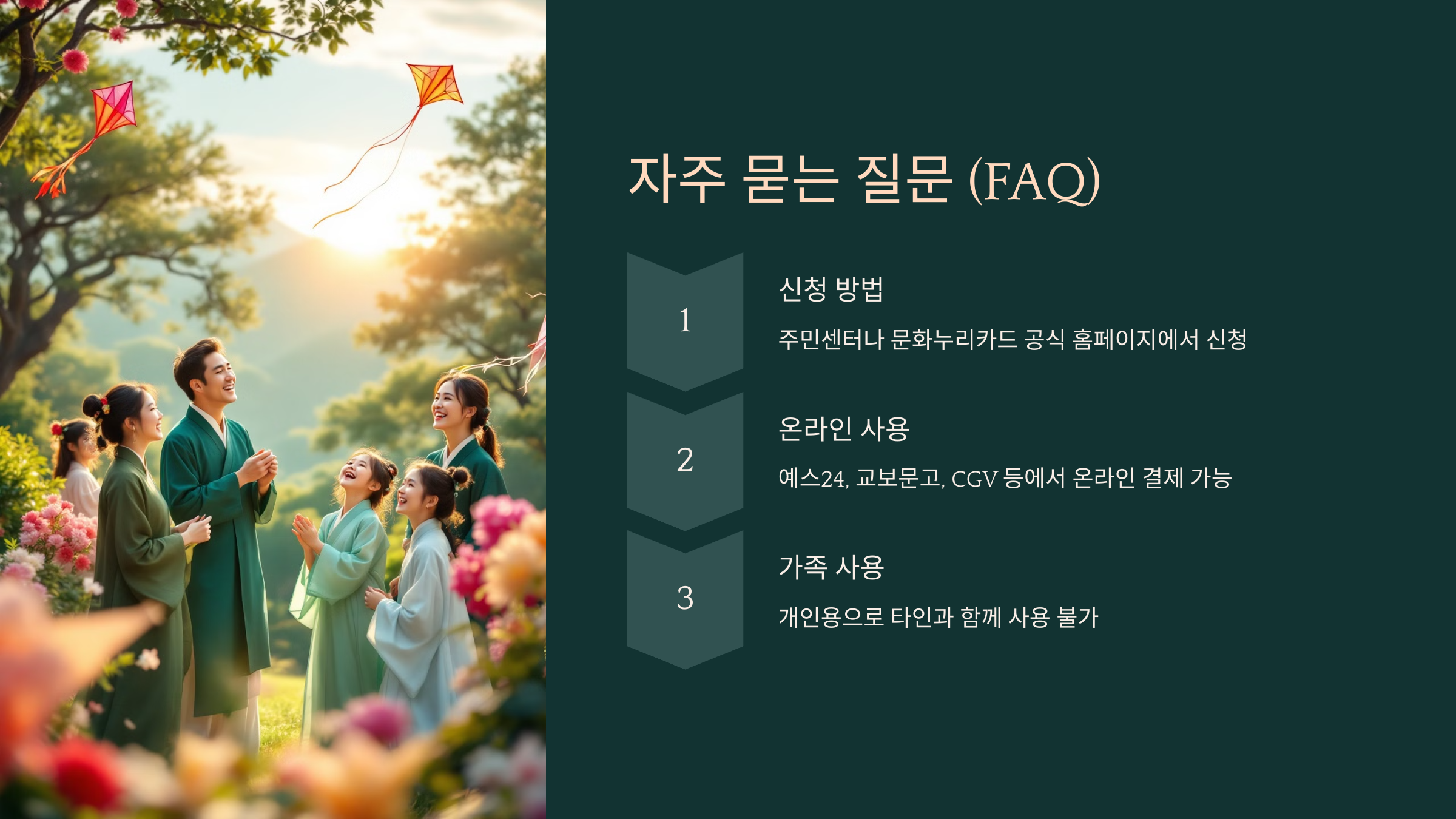 자주 묻는 질문 (FAQ)

1

신청 방법

주민센터나 문화누리카드 공식 홈페이지에서 신청

2

온라인 사용

예스24, 교보문고, CGV 등에서 온라인 결제 가능

3

가족 사용

개인용으로 타인과 함께 사용 불가